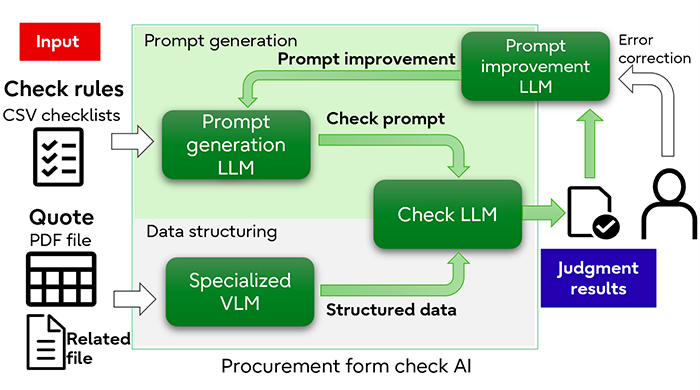 Input

Check rules
CSV checklists

Quote
PDF file

Related file

Prompt generation

Prompt improvement

Prompt improvement LLM

Error correction

Prompt generation LLM

Check prompt

Check LLM

Data structuring

Specialized VLM

Structured data

Judgment results

Procurement form check AI